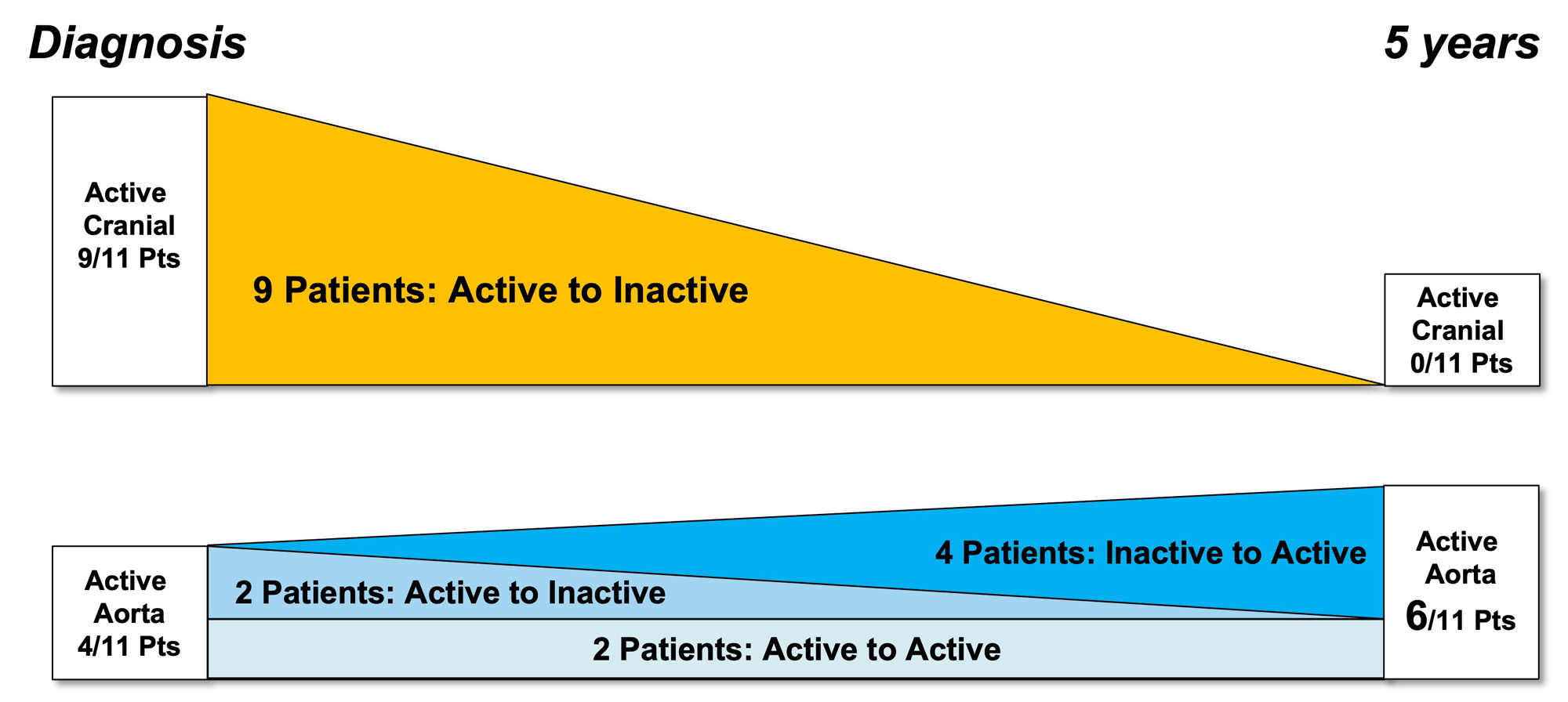 Diagnosis

5 years

Active Cranial 9/11 Pts

9 Patients: Active to Inactive

Active Cranial 0/11 Pts

Active Aorta 4/11 Pts

4 Patients: Inactive to Active

2 Patients: Active to Inactive

2 Patients: Active to Active

Active Aorta 6/11 Pts